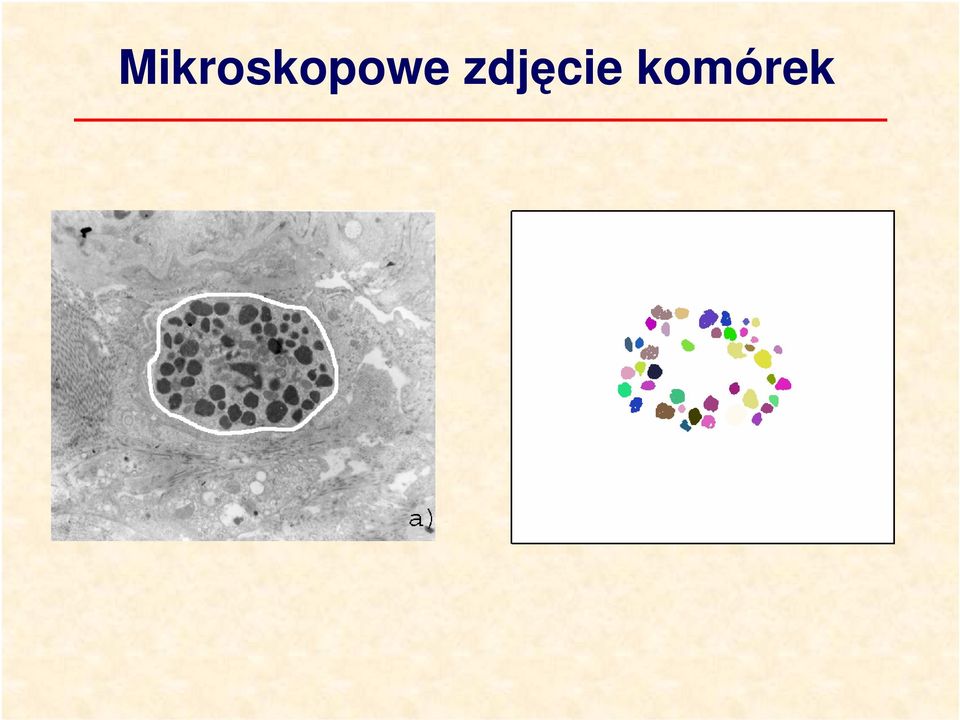 Mikroskopowe zdjęcie komórek

a)